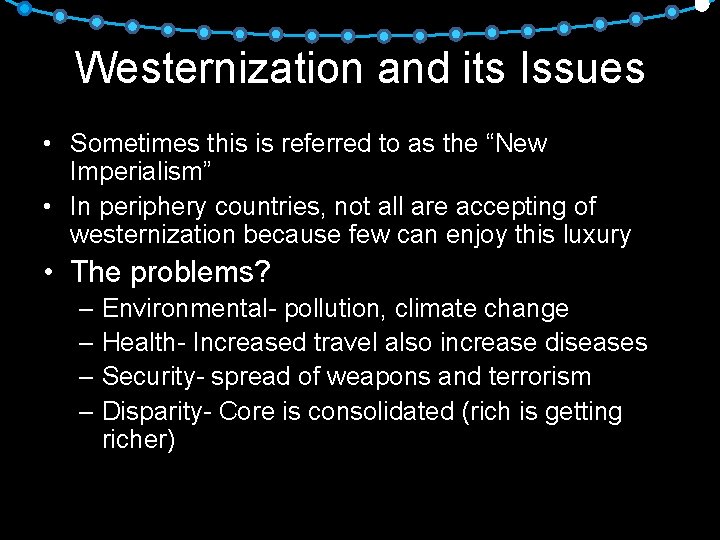 Westernization and its Issues

• Sometimes this is referred to as the “New Imperialism”
• In periphery countries, not all are accepting of westernization because few can enjoy this luxury
• The problems?
– Environmental- pollution, climate change
– Health- Increased travel also increase diseases
– Security- spread of weapons and terrorism
– Disparity- Core is consolidated (rich is getting richer)